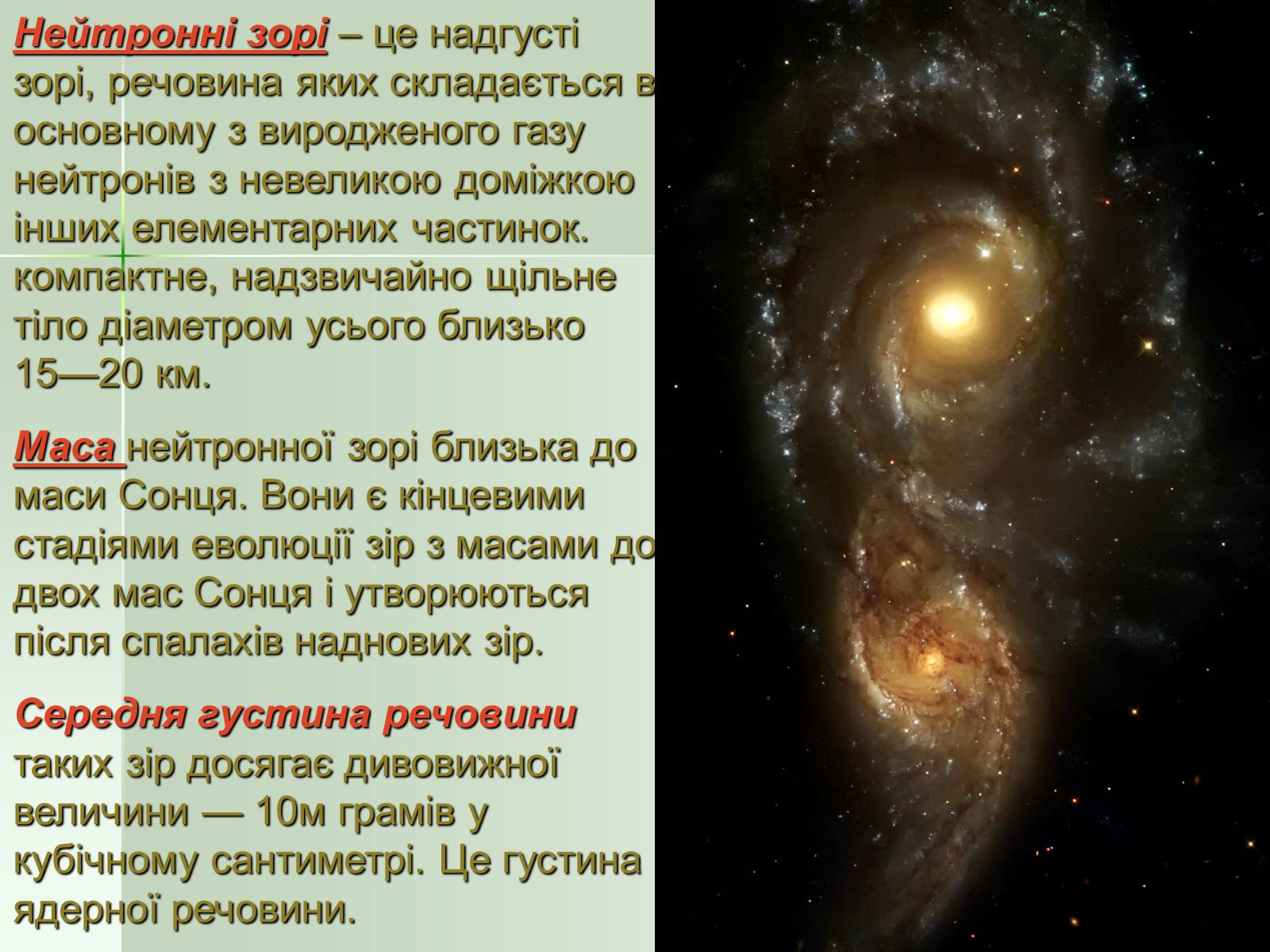 Нейтронні зорі – це надгусті зорі, речовина яких складається в основному з виродженого газу нейтронів з невеликою доміжкою інших елементарних частинок. компактне, надзвичайно щільне тіло діаметром усього близько 15—20 км.

Маса нейтронної зорі близька до маси Сонця. Вони є кінцевими стадіями еволюції зір з масами до двох мас Сонця і утворюються після спалахів наднових зір.

Середня густина речовини таких зір досягає дивовижної величини — 10м грамів у кубічному сантиметрі. Це густина ядерної речовини.